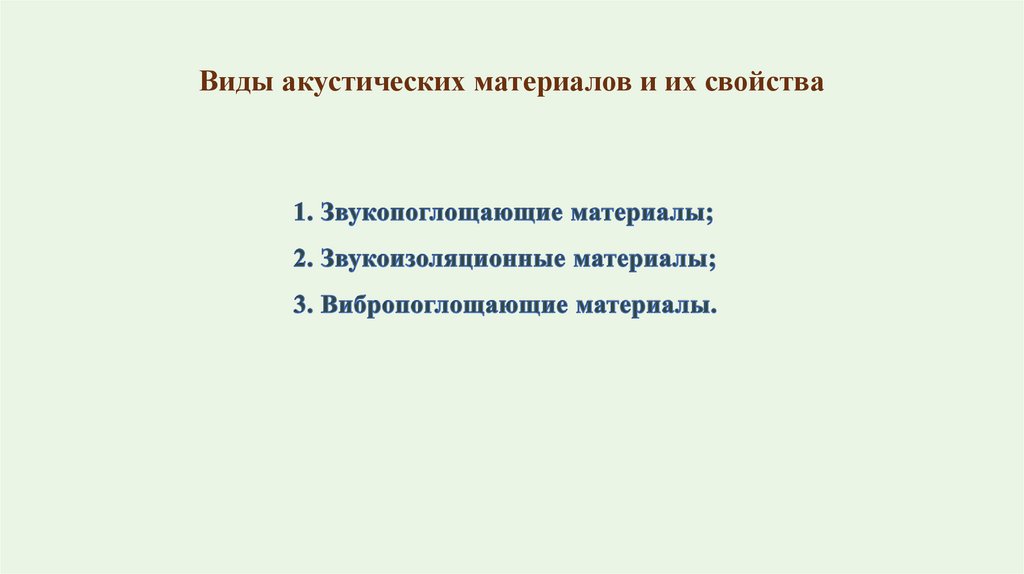 Виды акустических материалов и их свойства

1. Звукопоглощающие материалы;

2. Звукоизоляционные материалы;

3. Вибропоглощающие материалы.